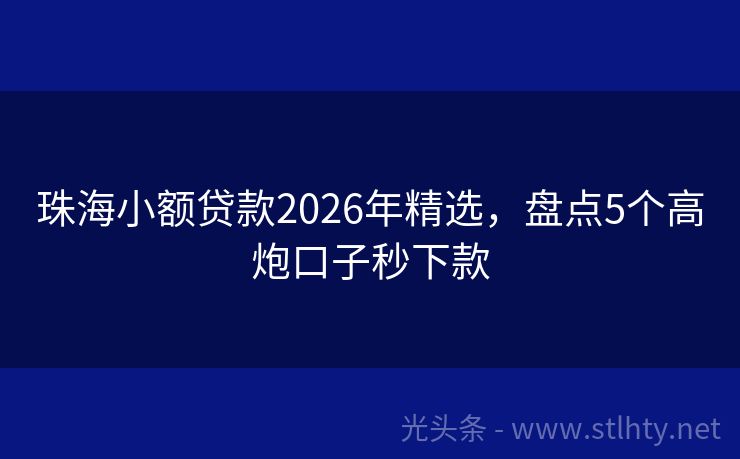 珠海小额贷款2026年精选，盘点5个高炮口子秒下款

光头条 - www.stlhty.net